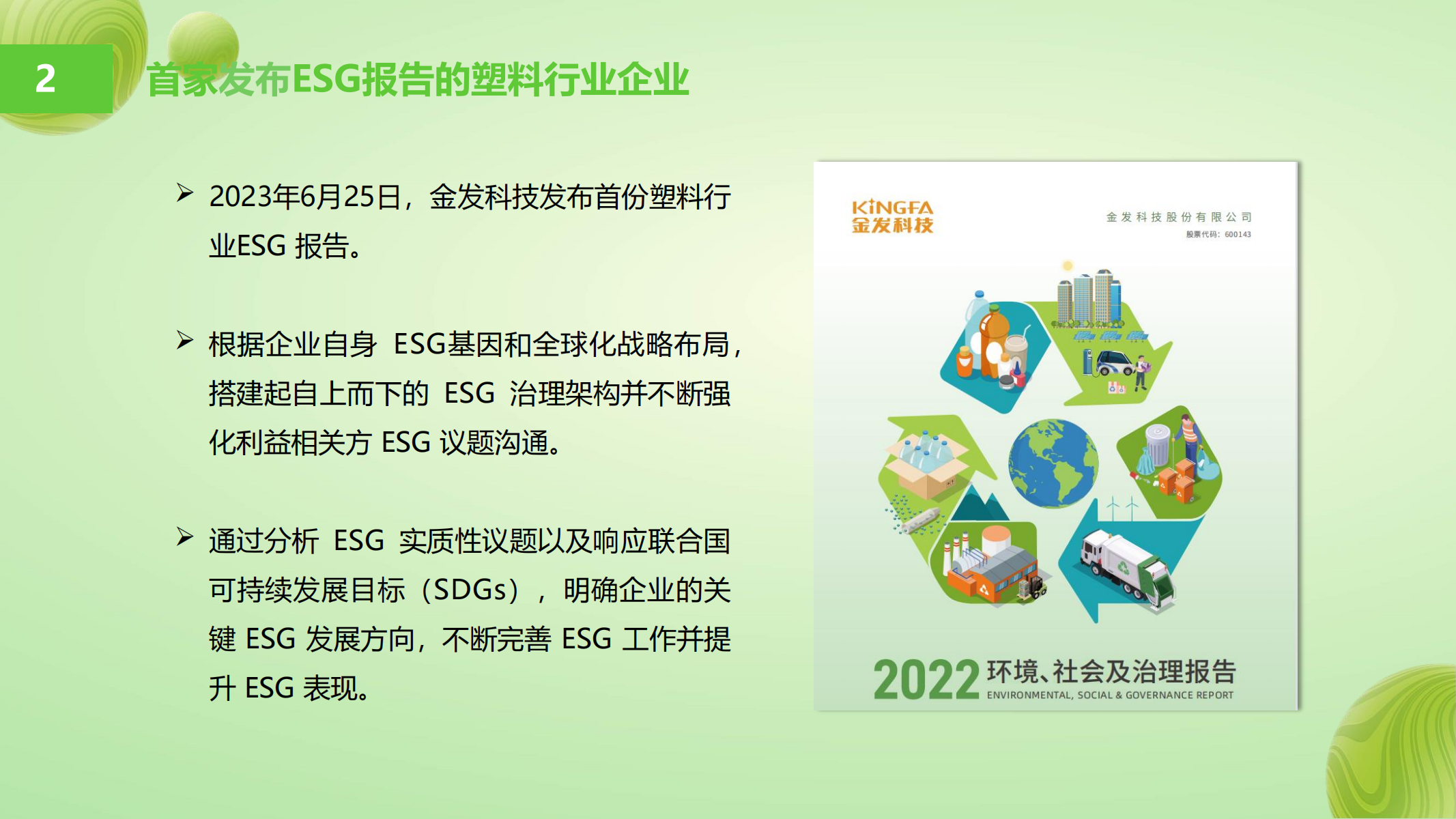 2

首家发布ESG报告的塑料行业企业

➢ 2023年6月25日，金发科技发布首份塑料行业ESG 报告。

➢ 根据企业自身 ESG基因和全球化战略布局，搭建起自上而下的 ESG 治理架构并不断强化利益相关方 ESG 议题沟通。

➢ 通过分析 ESG 实质性议题以及响应联合国可持续发展目标（SDGs），明确企业的关键 ESG 发展方向，不断完善 ESG 工作并提升 ESG 表现。

KINGFA
金发科技

金发科技股份有限公司
股票代码：600143

2022 环境、社会及治理报告
ENVIRONMENTAL, SOCIAL & GOVERNANCE REPORT